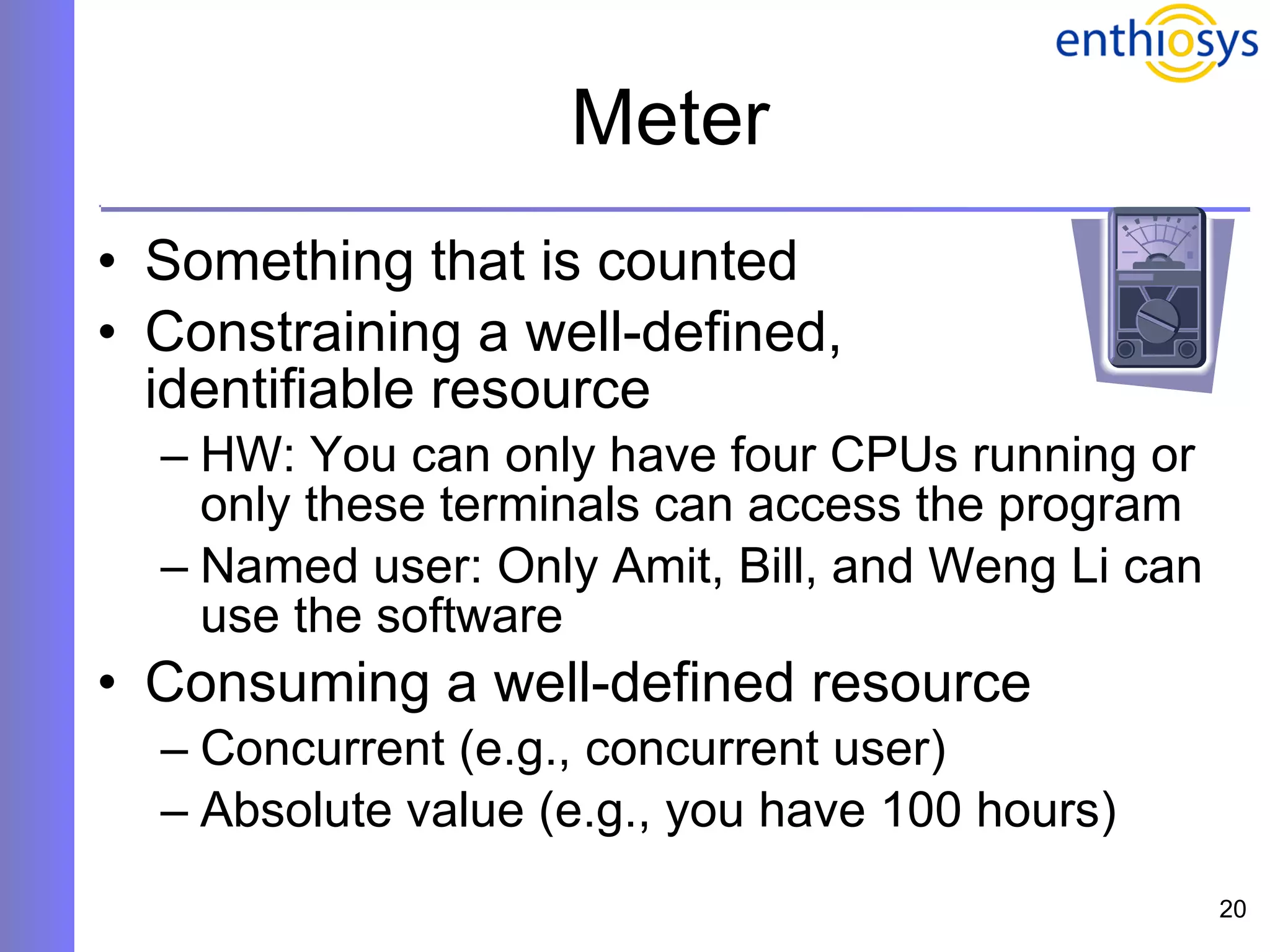 enthiosys

Meter

• Something that is counted
• Constraining a well-defined, identifiable resource
– HW: You can only have four CPUs running or only these terminals can access the program
– Named user: Only Amit, Bill, and Weng Li can use the software
• Consuming a well-defined resource
– Concurrent (e.g., concurrent user)
– Absolute value (e.g., you have 100 hours)

20